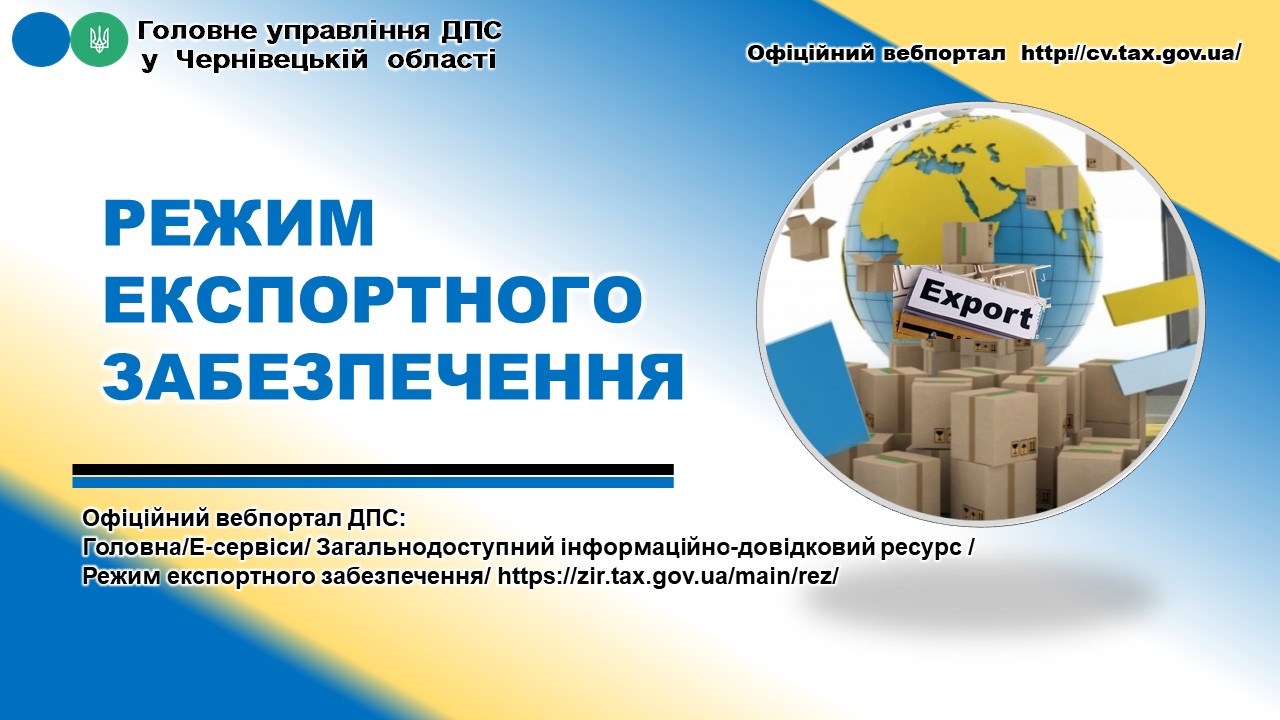 Головне управління ДПС
у Чернівецькій області

Офіційний вебпортал http://cv.tax.gov.ua/

РЕЖИМ ЕКСПОРТНОГО ЗАБЕЗПЕЧЕННЯ

Export

Офіційний вебпортал ДПС:
Головна/Е-сервіси/ Загальнодоступний інформаційно-довідковий ресурс / Режим експортного забезпечення/ https://zir.tax.gov.ua/main/rez/